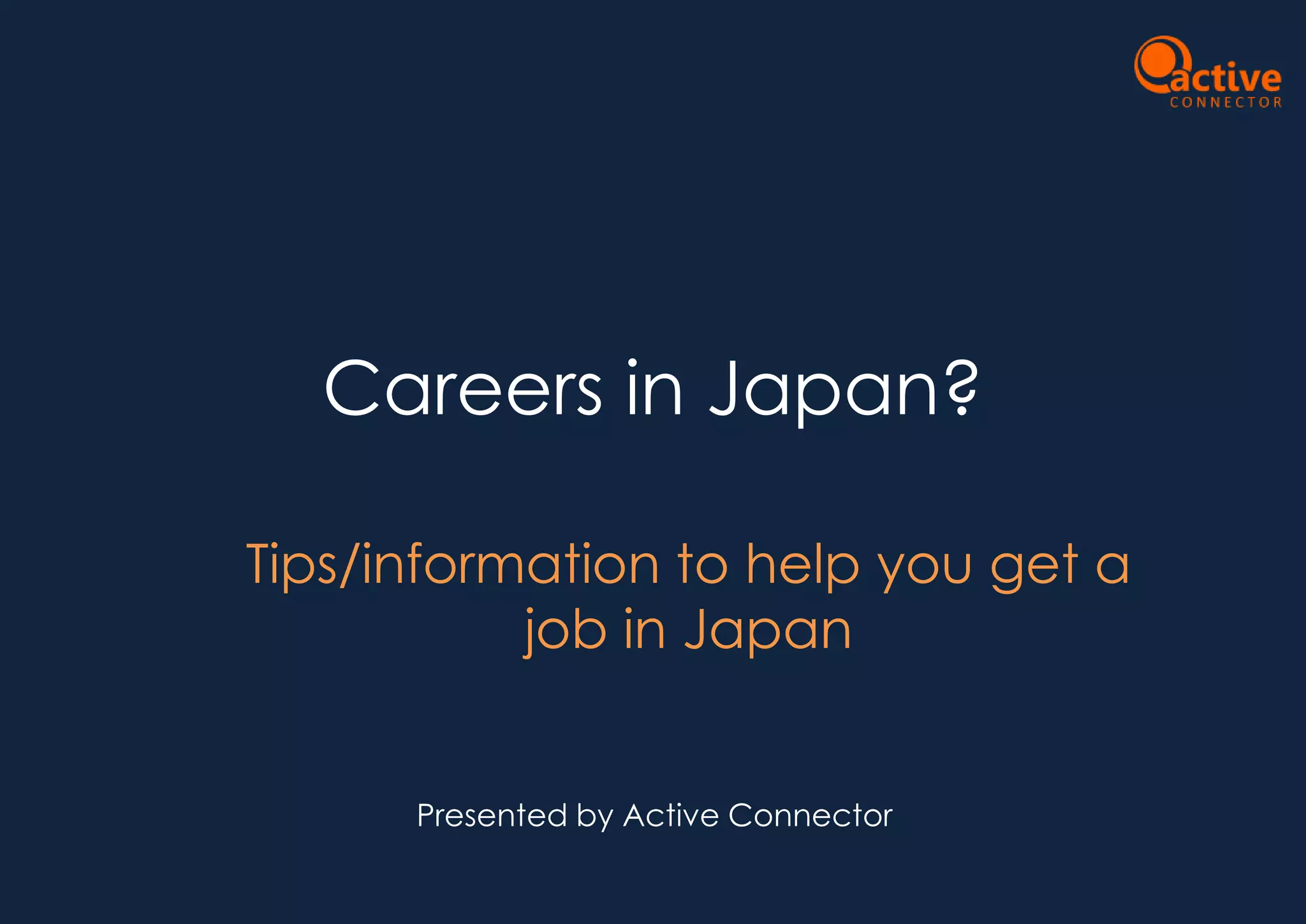 active
CONNECTOR

Careers in Japan?

Tips/information to help you get a job in Japan

Presented by Active Connector